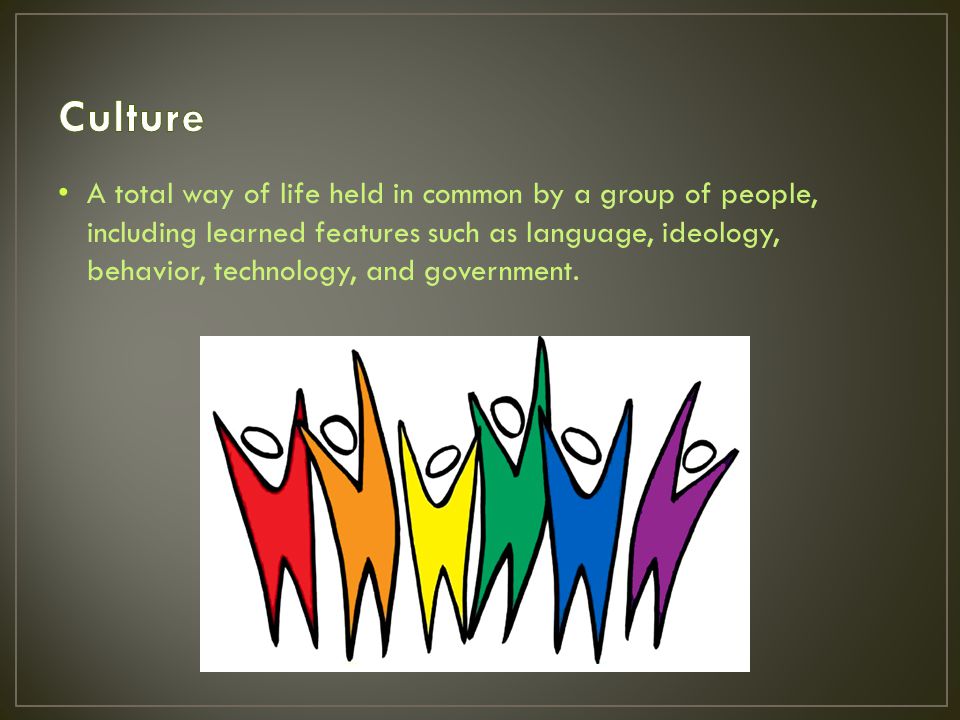 Culture

• A total way of life held in common by a group of people, including learned features such as language, ideology, behavior, technology, and government.